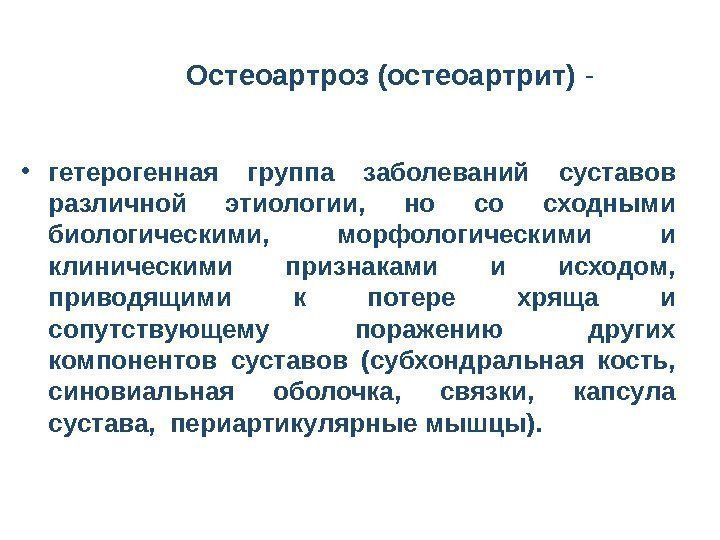 Остеоартроз (остеоартрит) -

• гетерогенная группа заболеваний суставов различной этиологии, но со сходными биологическими, морфологическими и клиническими признаками и исходом, приводящими к потере хряща и сопутствующему поражению других компонентов суставов (субхондральная кость, синовиальная оболочка, связки, капсула сустава, периартикулярные мышцы).